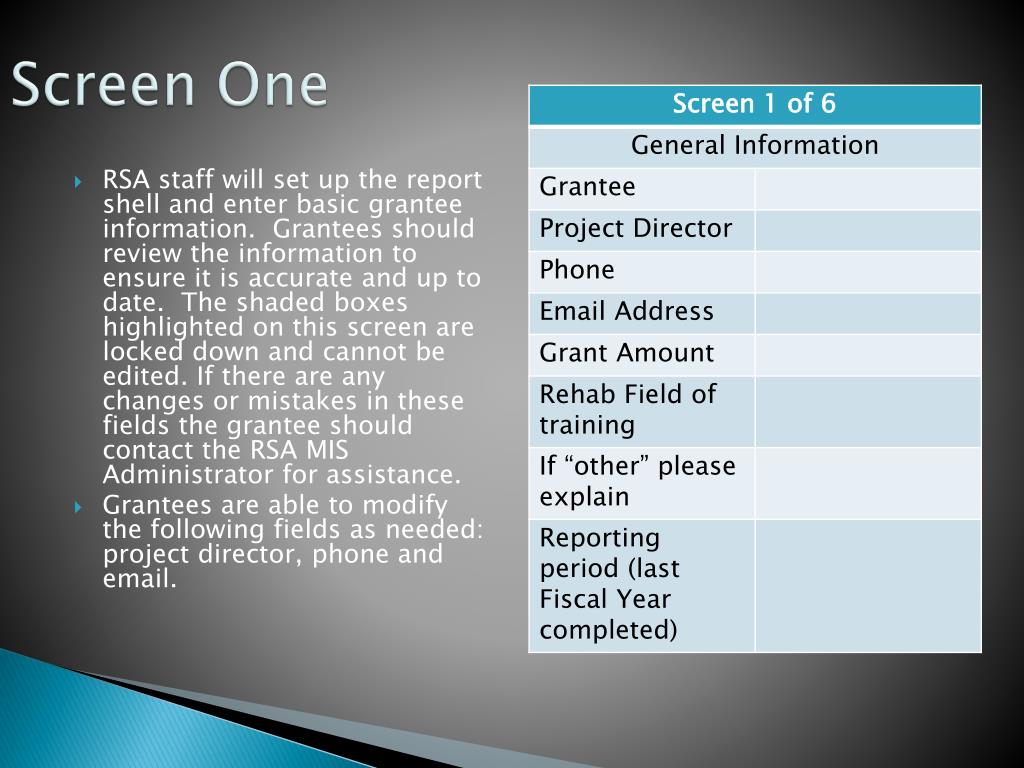 Screen One

RSA staff will set up the report shell and enter basic grantee information. Grantees should review the information to ensure it is accurate and up to date. The shaded boxes highlighted on this screen are locked down and cannot be edited. If there are any changes or mistakes in these fields the grantee should contact the RSA MIS Administrator for assistance.

Grantees are able to modify the following fields as needed: project director, phone and email.

| Screen 1 of 6 | |
|---|---|
| General Information | |
| Grantee | |
| Project Director | |
| Phone | |
| Email Address | |
| Grant Amount | |
| Rehab Field of training | |
| If “other” please explain | |
| Reporting period (last Fiscal Year completed) | |